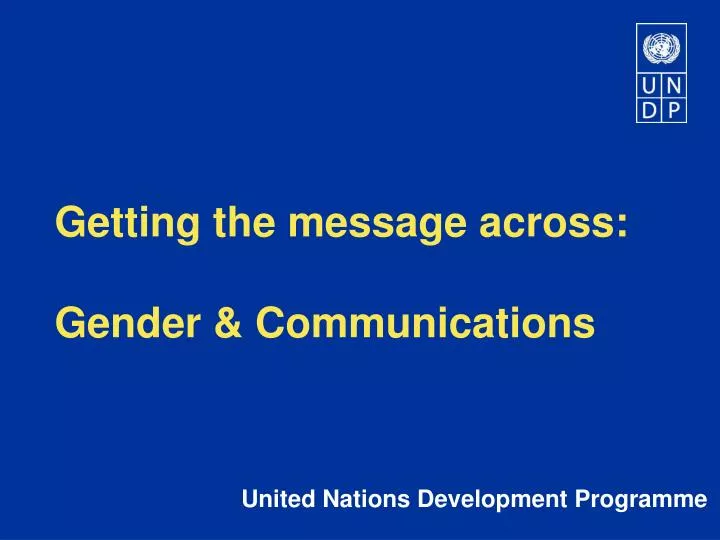 U N
D P

Getting the message across:

Gender & Communications

United Nations Development Programme